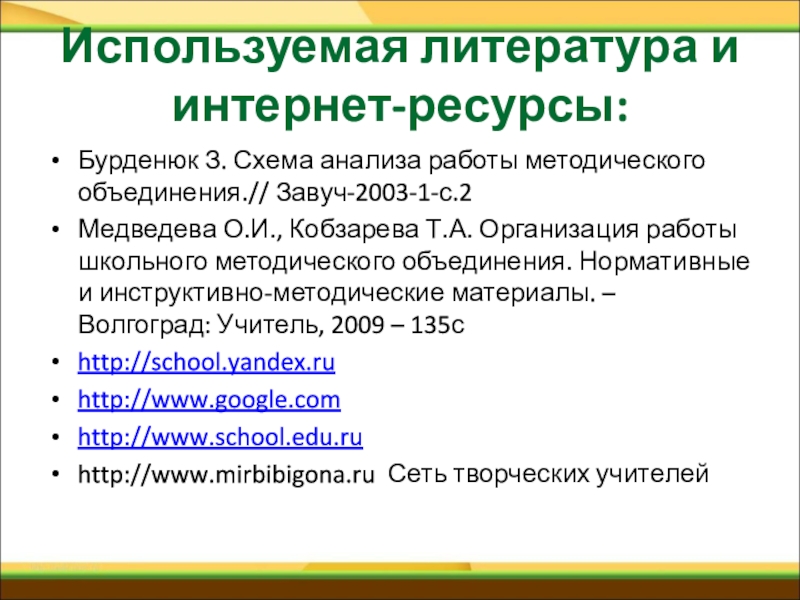 Используемая литература и интернет-ресурсы:

• Бурденюк З. Схема анализа работы методического объединения.// Завуч-2003-1-с.2
• Медведева О.И., Кобзарева Т.А. Организация работы школьного методического объединения. Нормативные и инструктивно-методические материалы. – Волгоград: Учитель, 2009 – 135с
• http://school.yandex.ru
• http://www.google.com
• http://www.school.edu.ru
• http://www.mirbibigona.ru Сеть творческих учителей